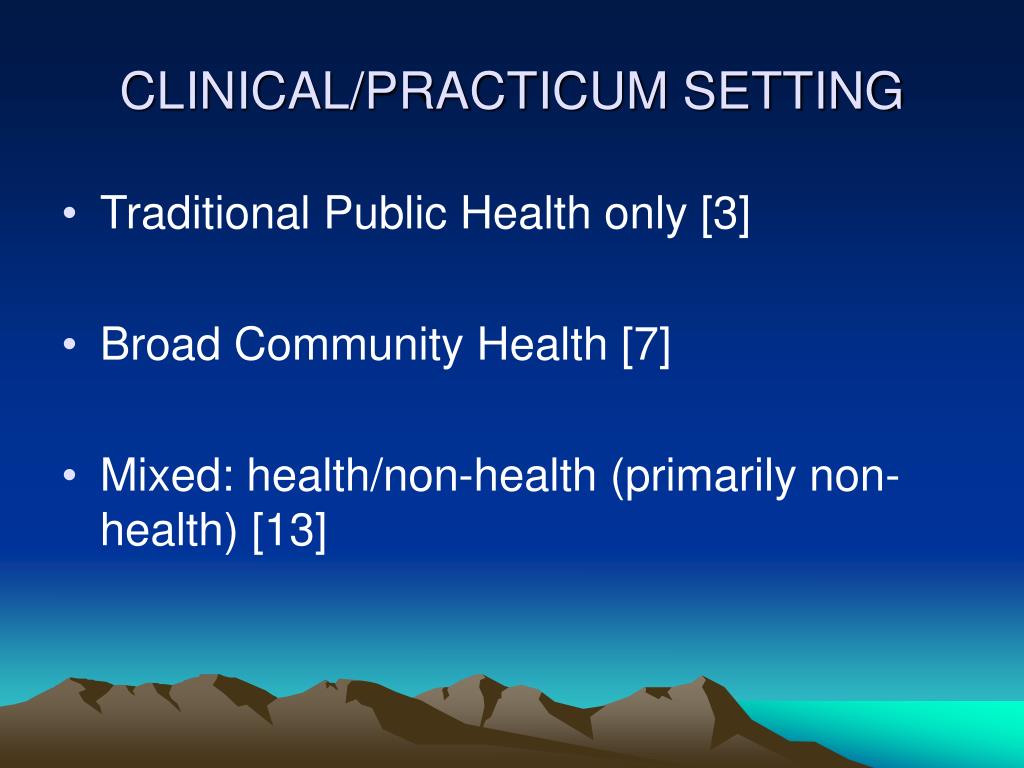 CLINICAL/PRACTICUM SETTING

• Traditional Public Health only [3]

• Broad Community Health [7]

• Mixed: health/non-health (primarily non-health) [13]